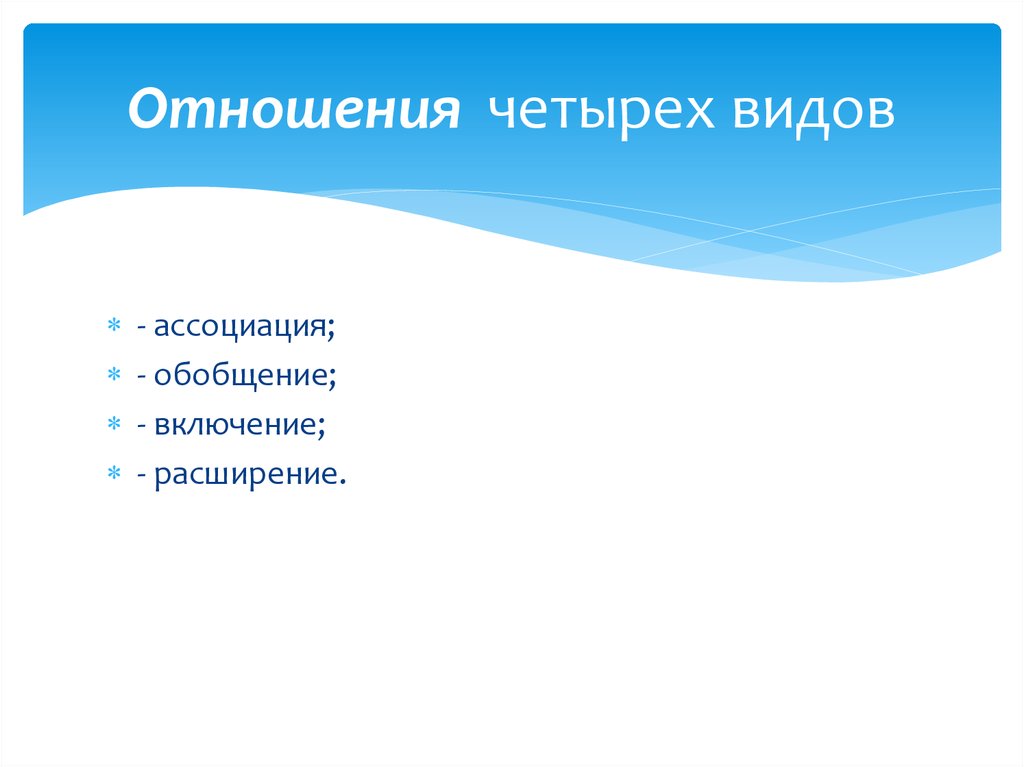 Отношения четырех видов

- ассоциация;
- обобщение;
- включение;
- расширение.